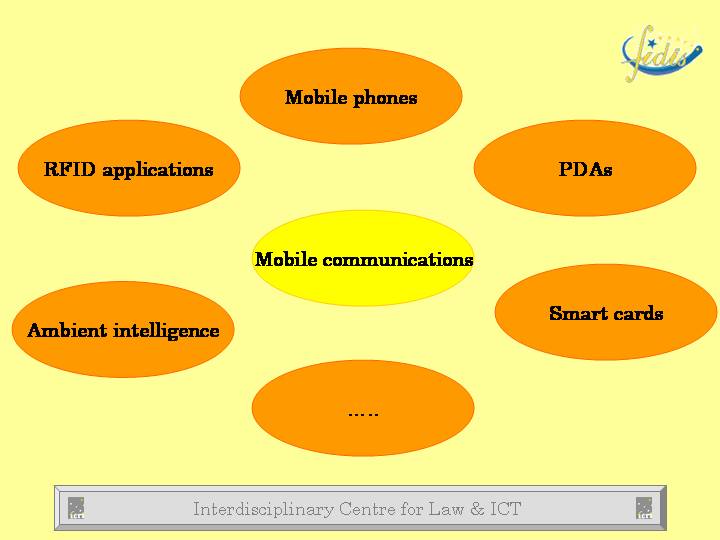 fidis

Mobile phones

RFID applications

PDAs

Mobile communications

Ambient intelligence

Smart cards

.....

Interdisciplinary Centre for Law & ICT